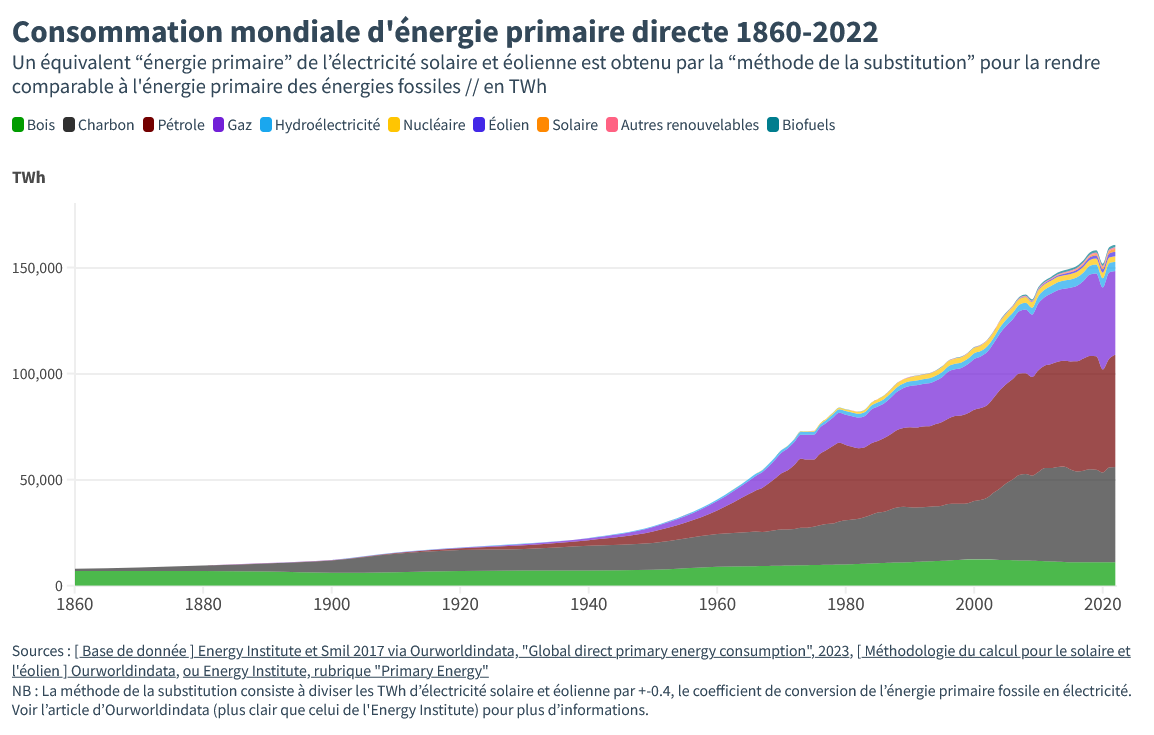 Consommation mondiale d'énergie primaire directe 1860-2022

Un équivalent “énergie primaire” de l’électricité solaire et éolienne est obtenu par la “méthode de la substitution” pour la rendre comparable à l'énergie primaire des énergies fossiles // en TWh

Bois Charbon Pétrole Gaz Hydroélectricité Nucléaire Éolien Solaire Autres renouvelables Biofuels

TWh

150,000
100,000
50,000
0

1860 1880 1900 1920 1940 1960 1980 2000 2020

Sources : [ Base de donnée ] Energy Institute et Smil 2017 via Ourworldindata, "Global direct primary energy consumption", 2023, [ Méthodologie du calcul pour le solaire et l'éolien ] Ourworldindata, ou Energy Institute, rubrique "Primary Energy"
NB : La méthode de la substitution consiste à diviser les TWh d’électricité solaire et éolienne par +-0.4, le coefficient de conversion de l’énergie primaire fossile en électricité. Voir l’article d’Ourworldindata (plus clair que celui de l'Energy Institute) pour plus d’informations.